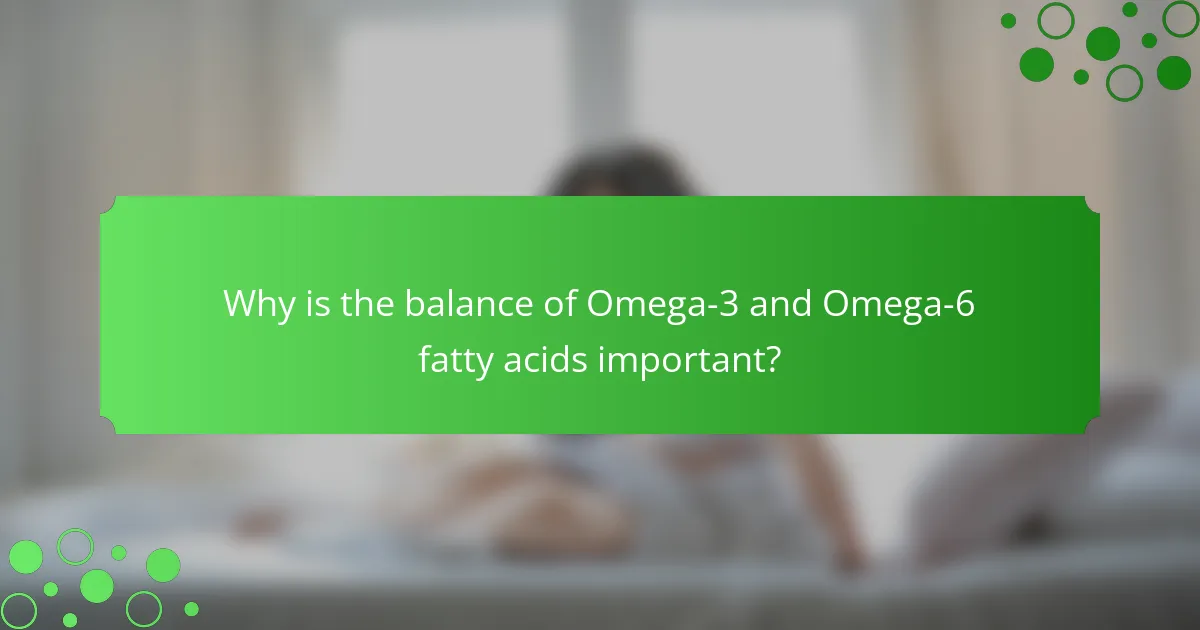 Why is the balance of Omega-3 and Omega-6 fatty acids important?